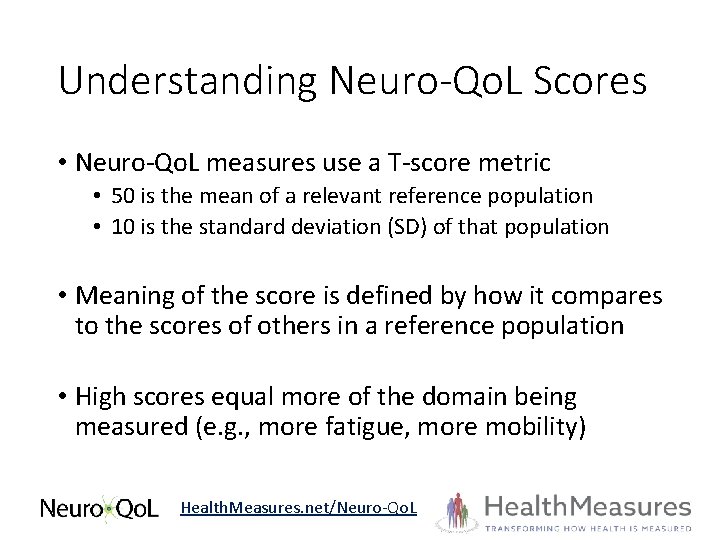 Understanding Neuro-QoL Scores

• Neuro-QoL measures use a T-score metric
  • 50 is the mean of a relevant reference population
  • 10 is the standard deviation (SD) of that population

• Meaning of the score is defined by how it compares to the scores of others in a reference population

• High scores equal more of the domain being measured (e.g., more fatigue, more mobility)

Neuro QoL HealthMeasures.net/Neuro-QoL HealthMeasures TRANSFORMING HOW HEALTH IS MEASURED